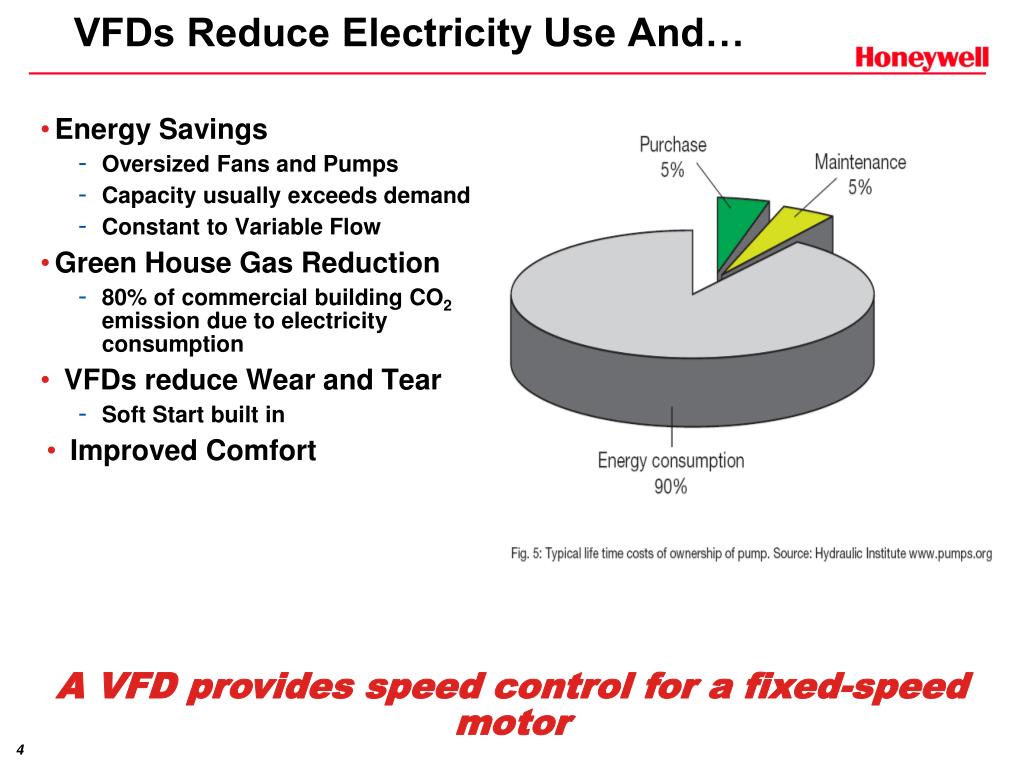 VFDs Reduce Electricity Use And…

Honeywell

• Energy Savings
- Oversized Fans and Pumps
- Capacity usually exceeds demand
- Constant to Variable Flow
• Green House Gas Reduction
- 80% of commercial building $CO_2$ emission due to electricity consumption
• VFDs reduce Wear and Tear
- Soft Start built in
• Improved Comfort

Purchase
5%

Maintenance
5%

Energy consumption
90%

Fig. 5: Typical life time costs of ownership of pump. Source: Hydraulic Institute www.pumps.org

A VFD provides speed control for a fixed-speed motor

4